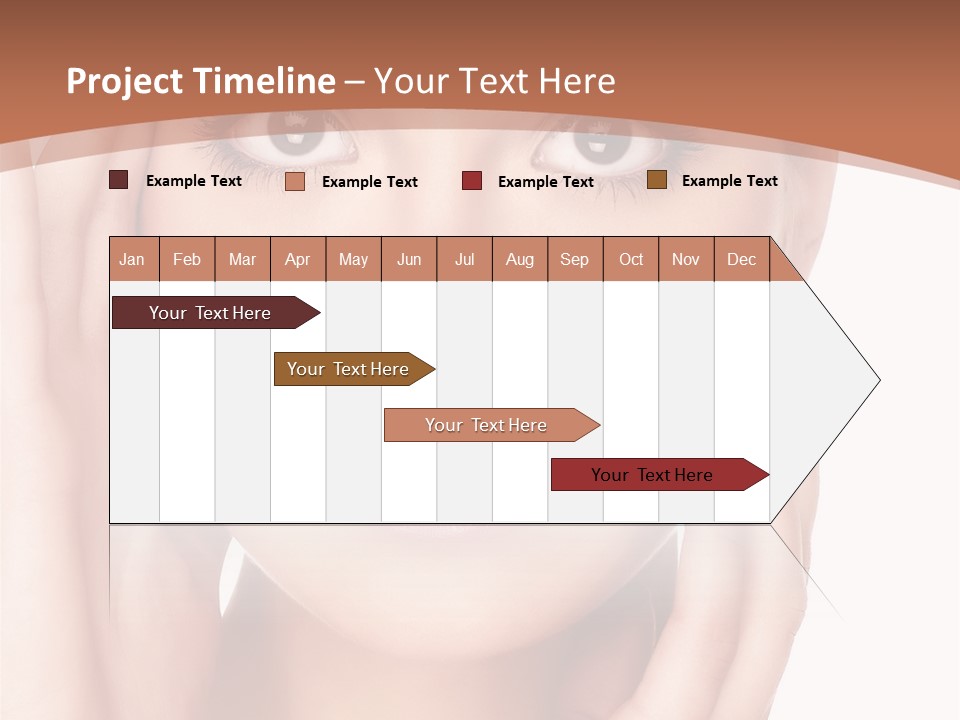 Project Timeline – Your Text Here

Example Text
Example Text
Example Text
Example Text

| Jan | Feb | Mar | Apr | May | Jun | Jul | Aug | Sep | Oct | Nov | Dec |
|---|---|---|---|---|---|---|---|---|---|---|---|

Your Text Here
Your Text Here
Your Text Here
Your Text Here